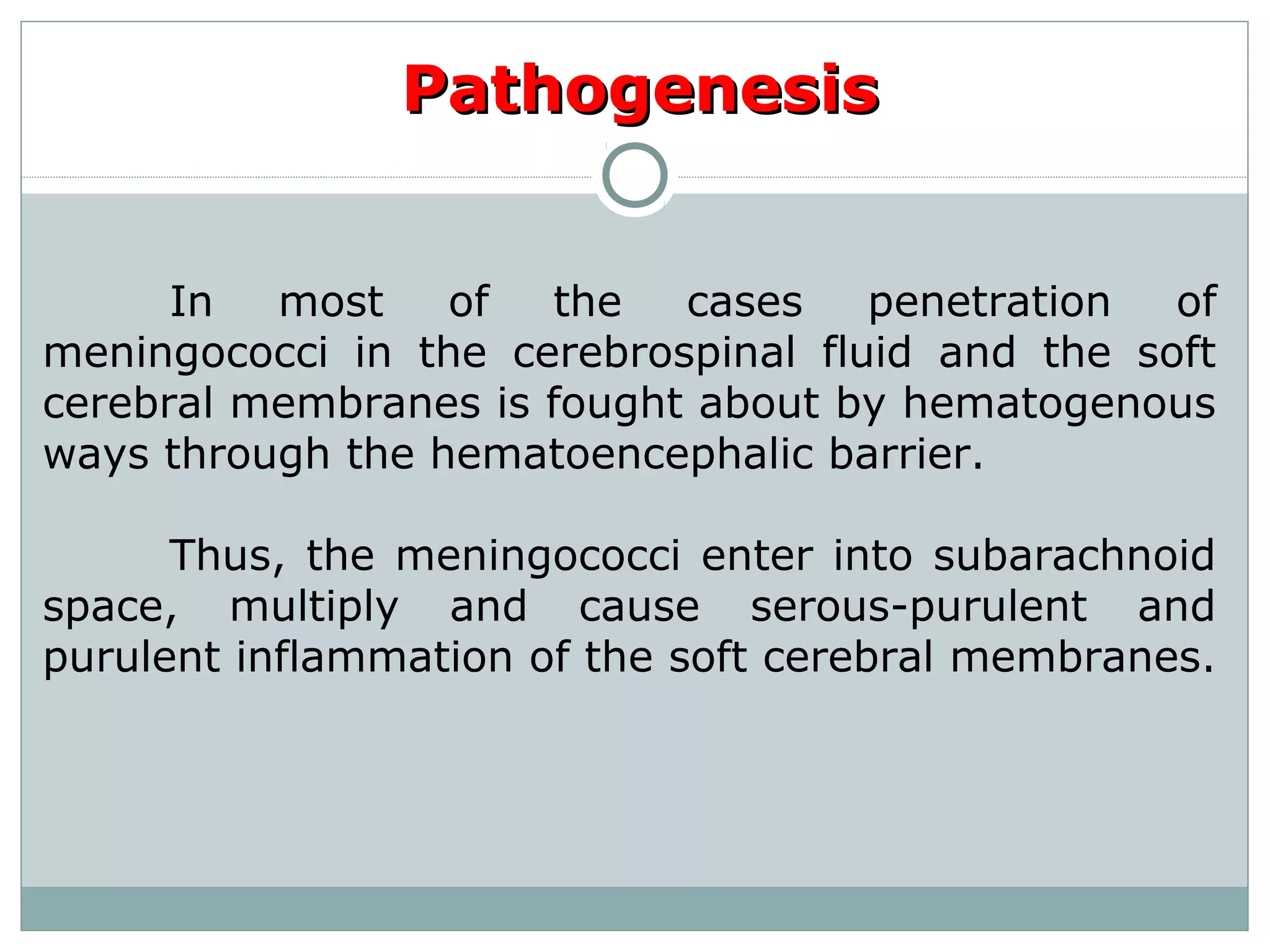 Pathogenesis

In most of the cases penetration of meningococci in the cerebrospinal fluid and the soft cerebral membranes is fought about by hematogenous ways through the hematoencephalic barrier.

Thus, the meningococci enter into subarachnoid space, multiply and cause serous-purulent and purulent inflammation of the soft cerebral membranes.